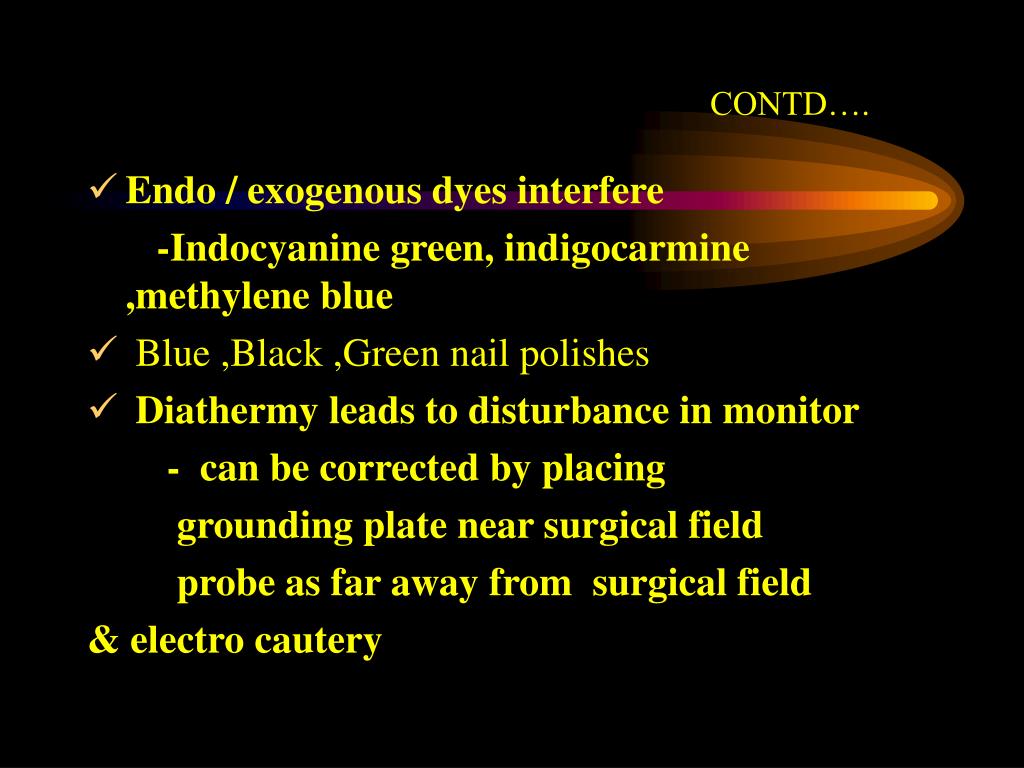 CONTD….

✓ Endo / exogenous dyes interfere

-Indocyanine green, indigocarmine ,methylene blue

✓ Blue ,Black ,Green nail polishes

✓ Diathermy leads to disturbance in monitor

- can be corrected by placing

grounding plate near surgical field

probe as far away from surgical field & electro cautery